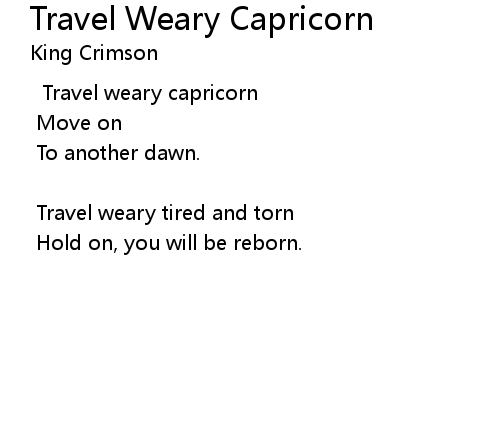 Travel Weary Capricorn
King Crimson

Travel weary capricorn
Move on
To another dawn.

Travel weary tired and torn
Hold on, you will be reborn.